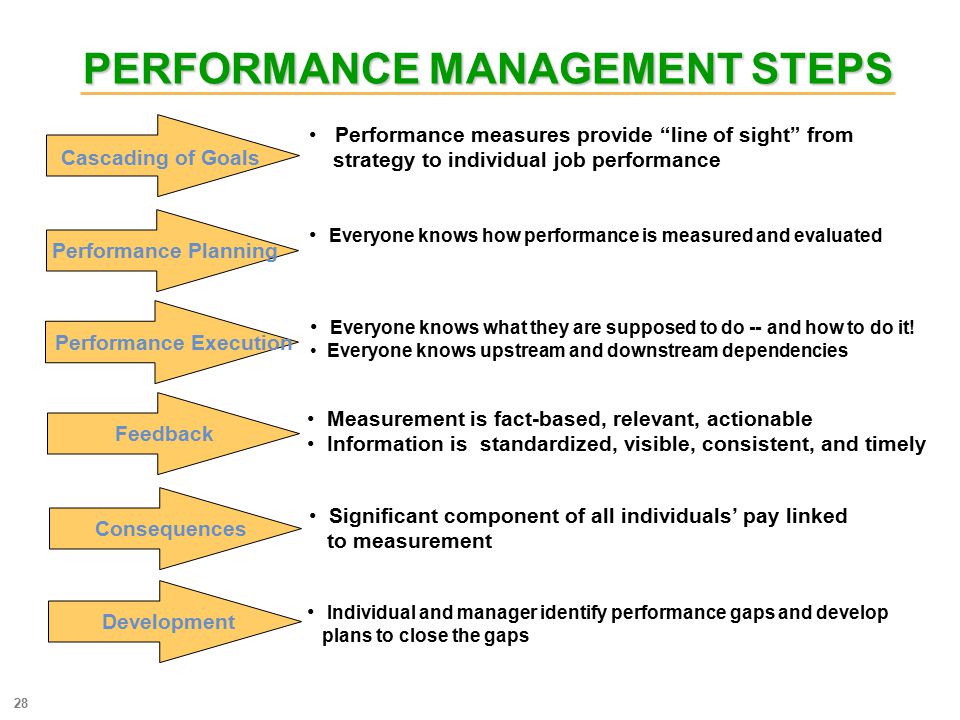 PERFORMANCE MANAGEMENT STEPS

Cascading of Goals

• Performance measures provide “line of sight” from strategy to individual job performance

Performance Planning

• Everyone knows how performance is measured and evaluated

Performance Execution

• Everyone knows what they are supposed to do -- and how to do it!
• Everyone knows upstream and downstream dependencies

Feedback

• Measurement is fact-based, relevant, actionable
• Information is standardized, visible, consistent, and timely

Consequences

• Significant component of all individuals’ pay linked to measurement

Development

• Individual and manager identify performance gaps and develop plans to close the gaps

28